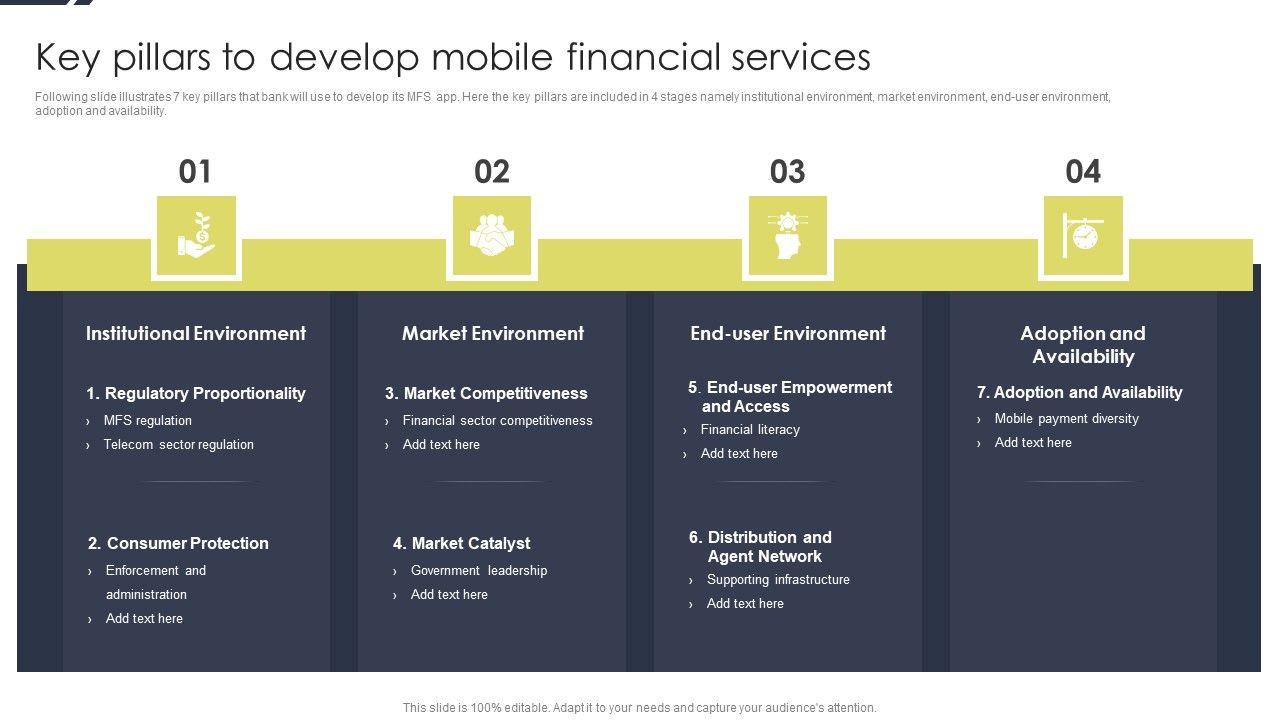 Key pillars to develop mobile financial services

Following slide illustrates 7 key pillars that bank will use to develop its MFS app. Here the key pillars are included in 4 stages namely institutional environment, market environment, end-user environment, adoption and availability.

01

Institutional Environment

1. Regulatory Proportionality
› MFS regulation
› Telecom sector regulation

2. Consumer Protection
› Enforcement and administration
› Add text here

02

Market Environment

3. Market Competitiveness
› Financial sector competitiveness
› Add text here

4. Market Catalyst
› Government leadership
› Add text here

03

End-user Environment

5. End-user Empowerment and Access
› Financial literacy
› Add text here

6. Distribution and Agent Network
› Supporting infrastructure
› Add text here

04

Adoption and Availability

7. Adoption and Availability
› Mobile payment diversity
› Add text here

This slide is 100% editable. Adapt it to your needs and capture your audience's attention.